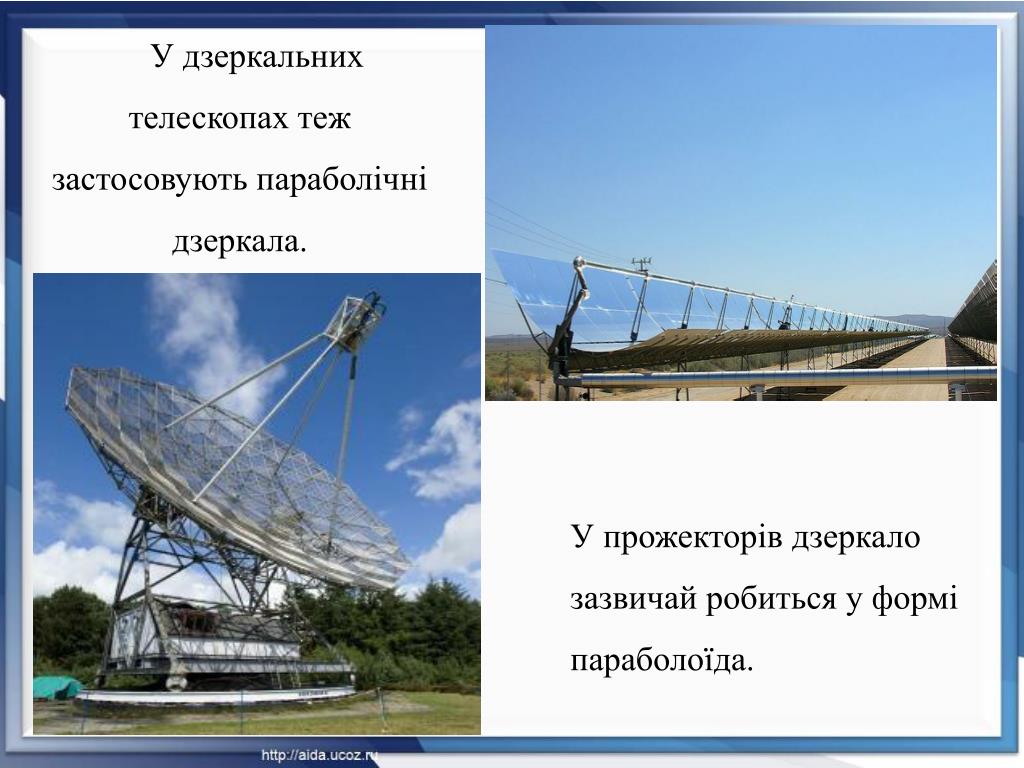 У дзеркальних телескопах теж застосовують параболічні дзеркала.

У прожекторів дзеркало зазвичай робиться у формі параболоїда.

http://aida.ucoz.ru